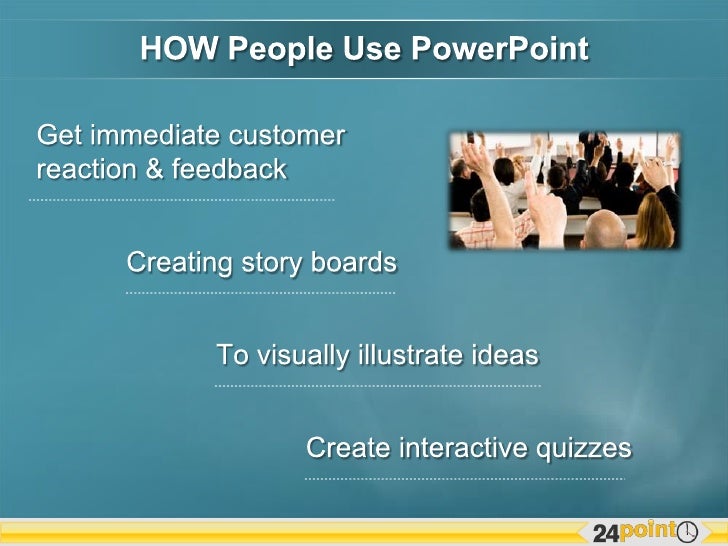 HOW People Use PowerPoint

Get immediate customer reaction & feedback

Creating story boards

To visually illustrate ideas

Create interactive quizzes

24point